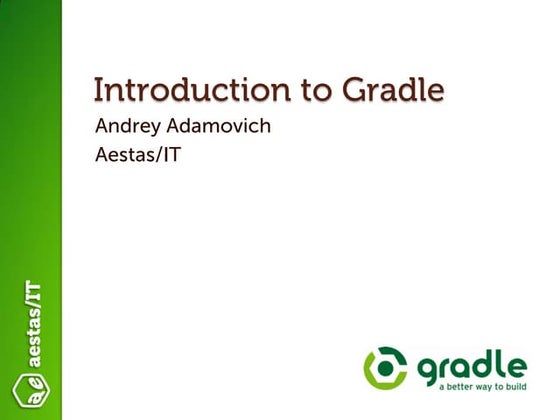 Introduction to Gradle

Andrey Adamovich

Aestas/IT

ae aestas/IT

gradle
a better way to build